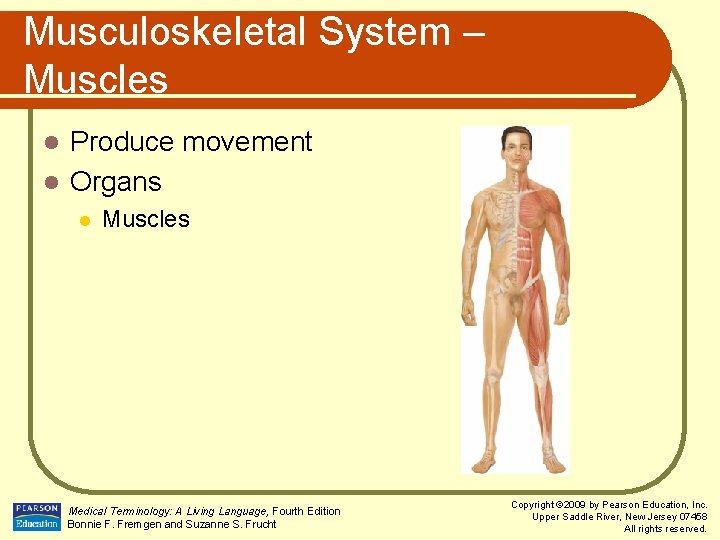 Musculoskeletal System – Muscles

Produce movement
Organs
Muscles

PEARSON Education

Medical Terminology: A Living Language, Fourth Edition
Bonnie F. Fremgen and Suzanne S. Frucht

Copyright ©2009 by Pearson Education, Inc.
Upper Saddle River, New Jersey 07458
All rights reserved.